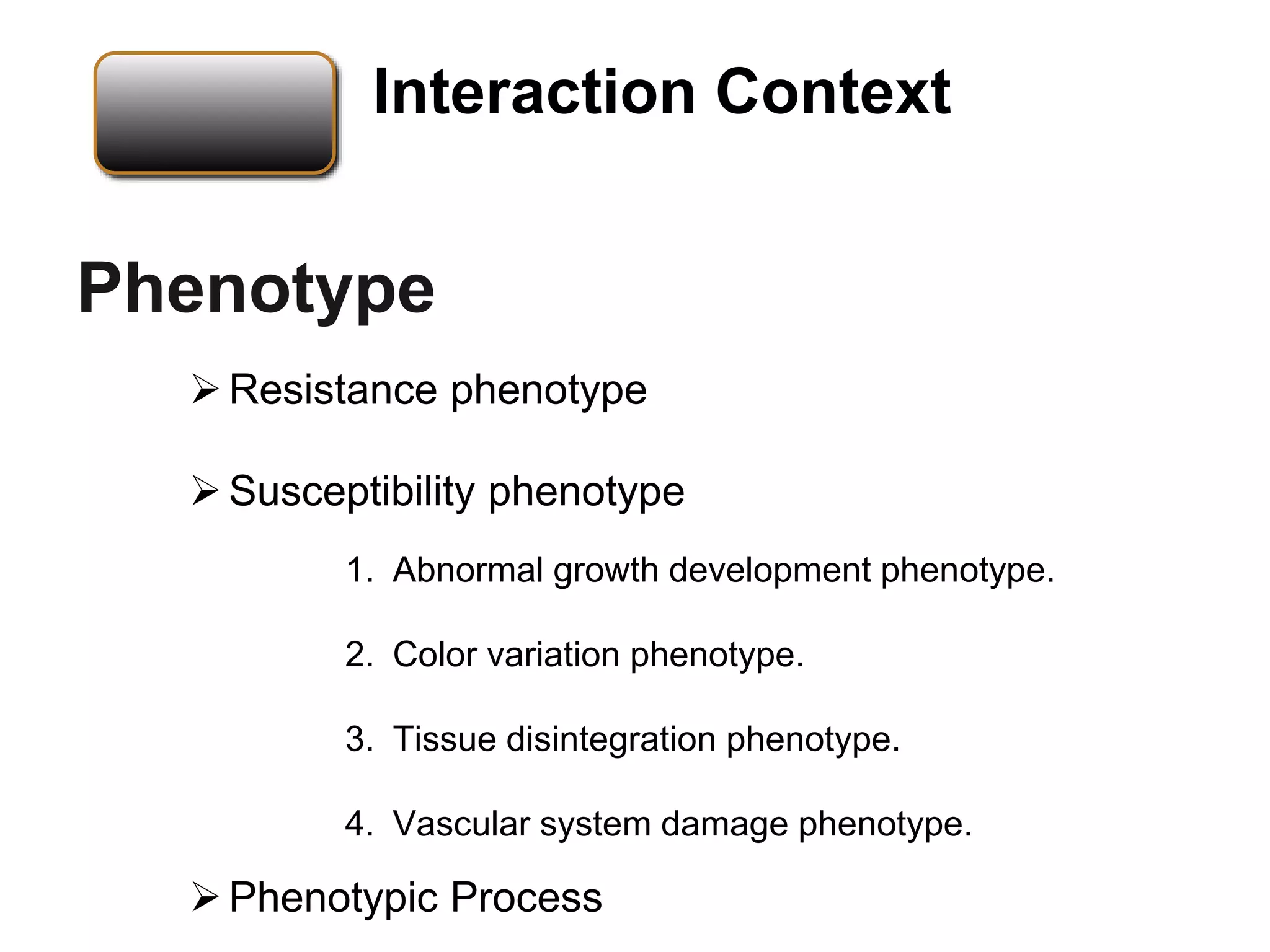 Interaction Context

Phenotype

➢ Resistance phenotype

➢ Susceptibility phenotype

1. Abnormal growth development phenotype.

2. Color variation phenotype.

3. Tissue disintegration phenotype.

4. Vascular system damage phenotype.

➢ Phenotypic Process